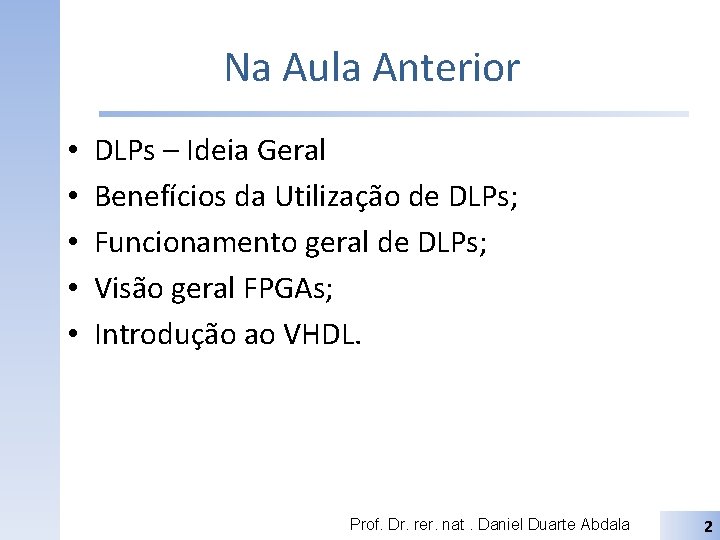 Na Aula Anterior

• DLPs – Ideia Geral
• Benefícios da Utilização de DLPs;
• Funcionamento geral de DLPs;
• Visão geral FPGAs;
• Introdução ao VHDL.

Prof. Dr. rer. nat . Daniel Duarte Abdala

2